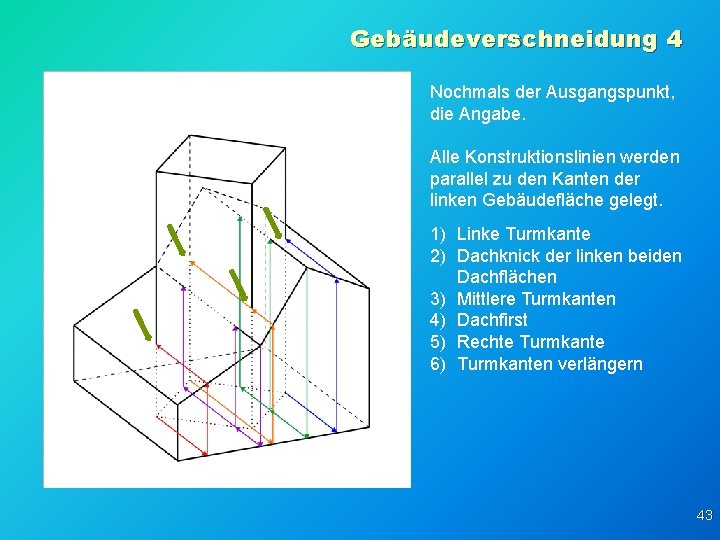 Gebäudeverschneidung 4

Nochmals der Ausgangspunkt, die Angabe.

Alle Konstruktionslinien werden parallel zu den Kanten der linken Gebäudefläche gelegt.

1) Linke Turmkante
2) Dachknick der linken beiden Dachflächen
3) Mittlere Turmkanten
4) Dachfirst
5) Rechte Turmkante
6) Turmkanten verlängern

43